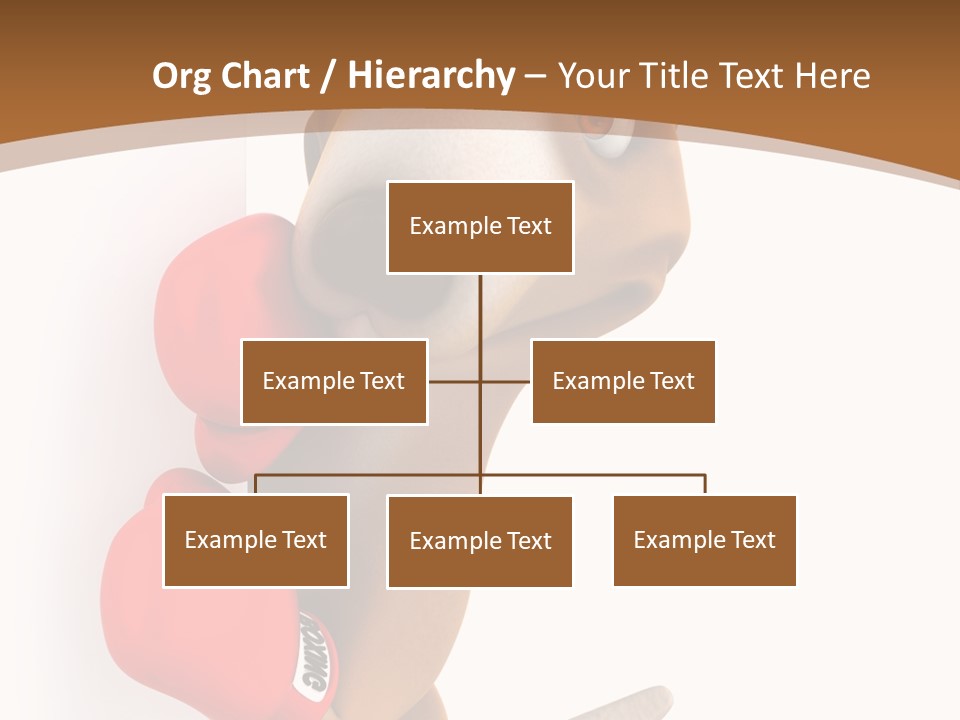 Org Chart / Hierarchy – Your Title Text Here

Example Text

Example Text

Example Text

Example Text

Example Text

Example Text

BOXING